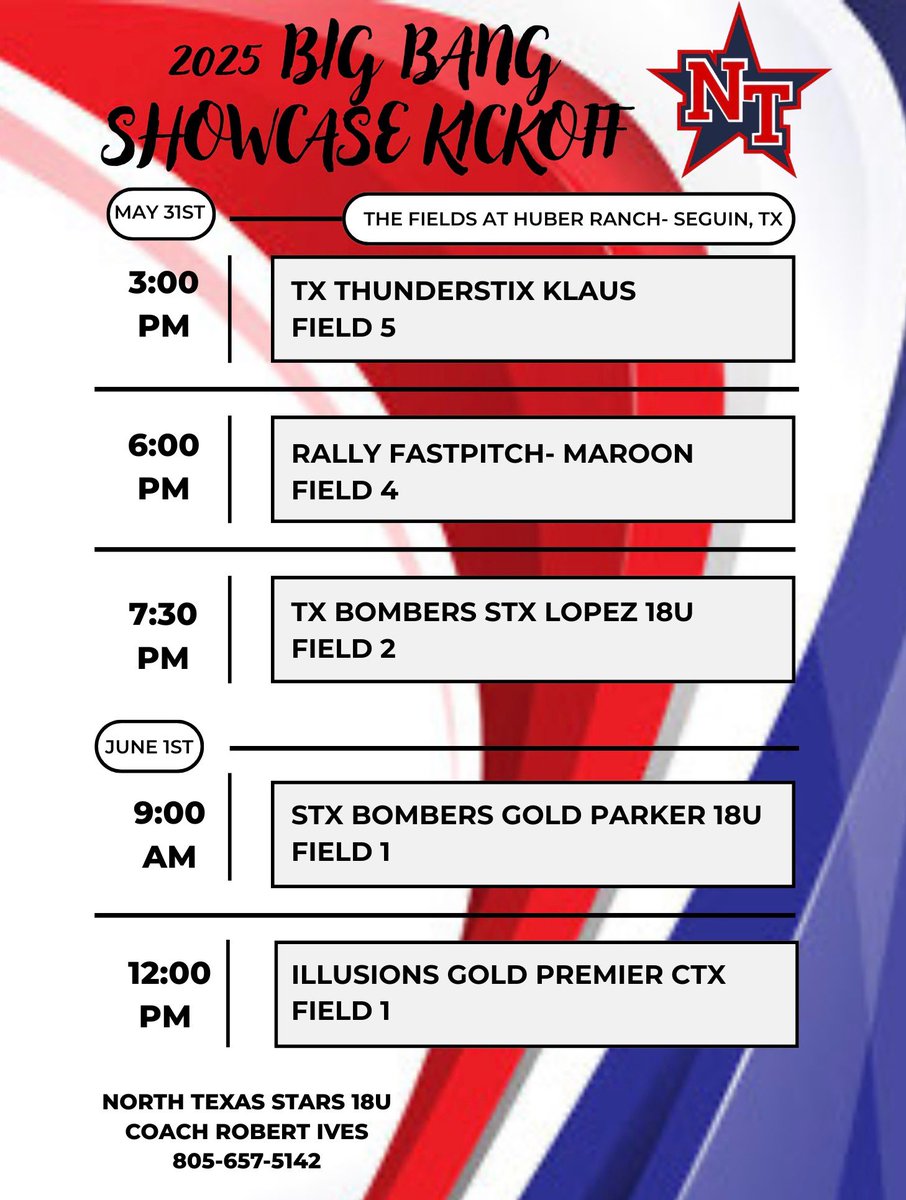 2025 BIG BANG SHOWCASE KICKOFF

NT

MAY 31ST

THE FIELDS AT HUBER RANCH- SEGUIN, TX

3:00 PM

TX THUNDERSTIX KLAUS
FIELD 5

6:00 PM

RALLY FASTPITCH- MAROON
FIELD 4

7:30 PM

TX BOMBERS STX LOPEZ 18U
FIELD 2

JUNE 1ST

9:00 AM

STX BOMBERS GOLD PARKER 18U
FIELD 1

12:00 PM

ILLUSIONS GOLD PREMIER CTX
FIELD 1

NORTH TEXAS STARS 18U
COACH ROBERT IVES
805-657-5142